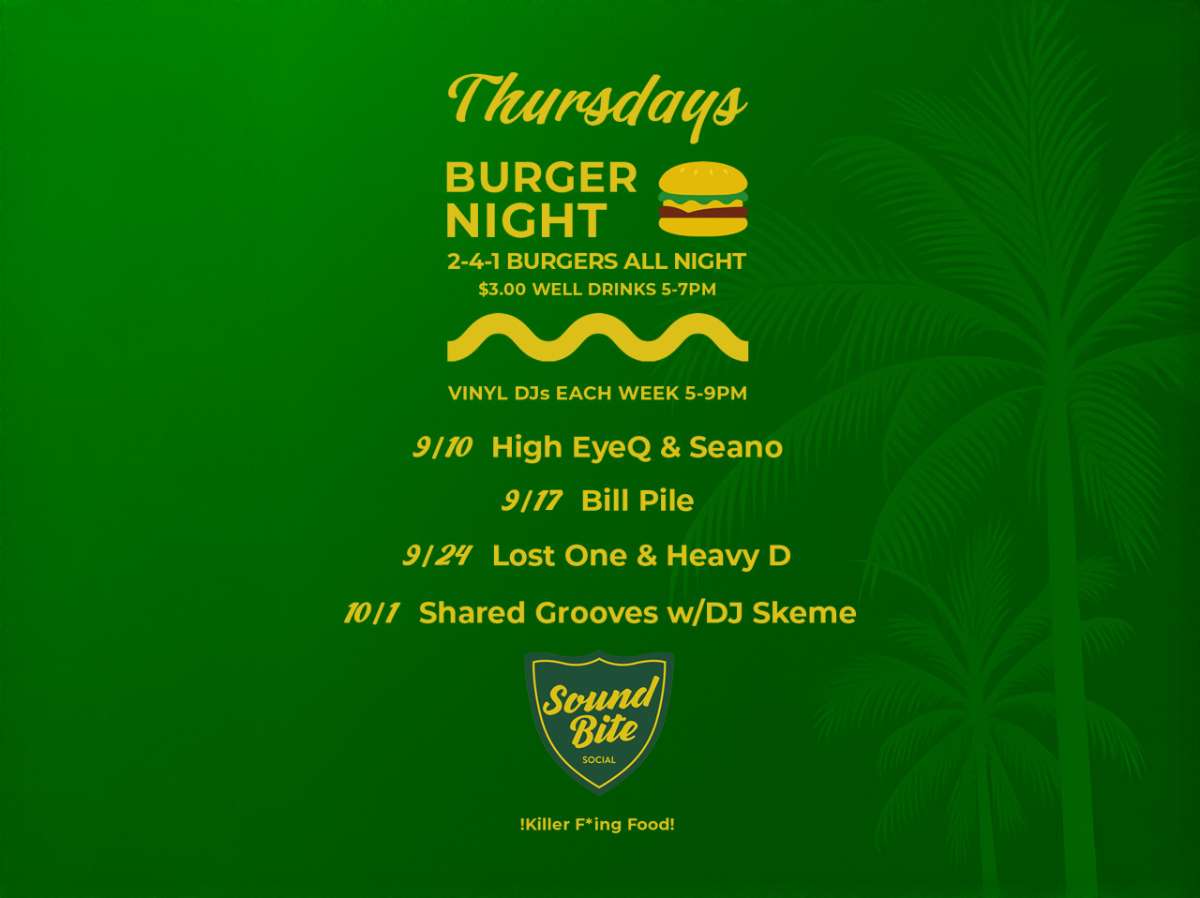 Thursdays

BURGER NIGHT

2-4-1 BURGERS ALL NIGHT

$3.00 WELL DRINKS 5-7PM

VINYL DJs EACH WEEK 5-9PM

9/10 High EyeQ & Seano

9/17 Bill Pile

9/24 Lost One & Heavy D

10/1 Shared Grooves w/DJ Skeme

Sound Bite
SOCIAL

!Killer F*ing Food!